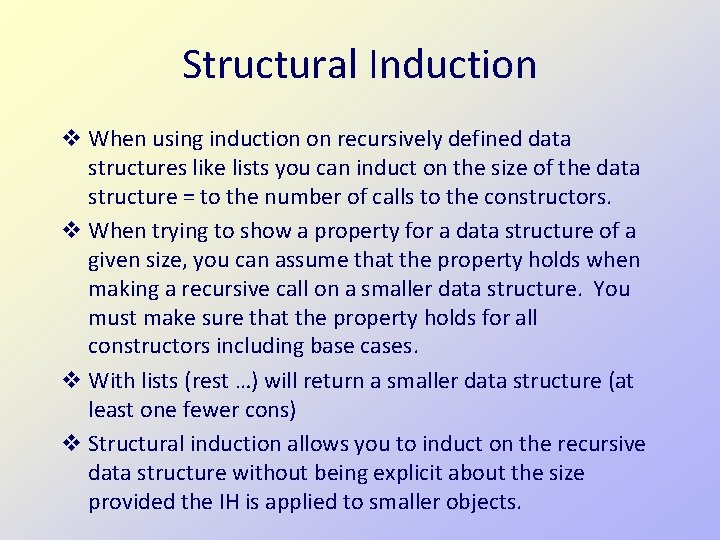 Structural Induction

❖ When using induction on recursively defined data structures like lists you can induct on the size of the data structure = to the number of calls to the constructors.

❖ When trying to show a property for a data structure of a given size, you can assume that the property holds when making a recursive call on a smaller data structure. You must make sure that the property holds for all constructors including base cases.

❖ With lists (rest …) will return a smaller data structure (at least one fewer cons)

❖ Structural induction allows you to induct on the recursive data structure without being explicit about the size provided the IH is applied to smaller objects.